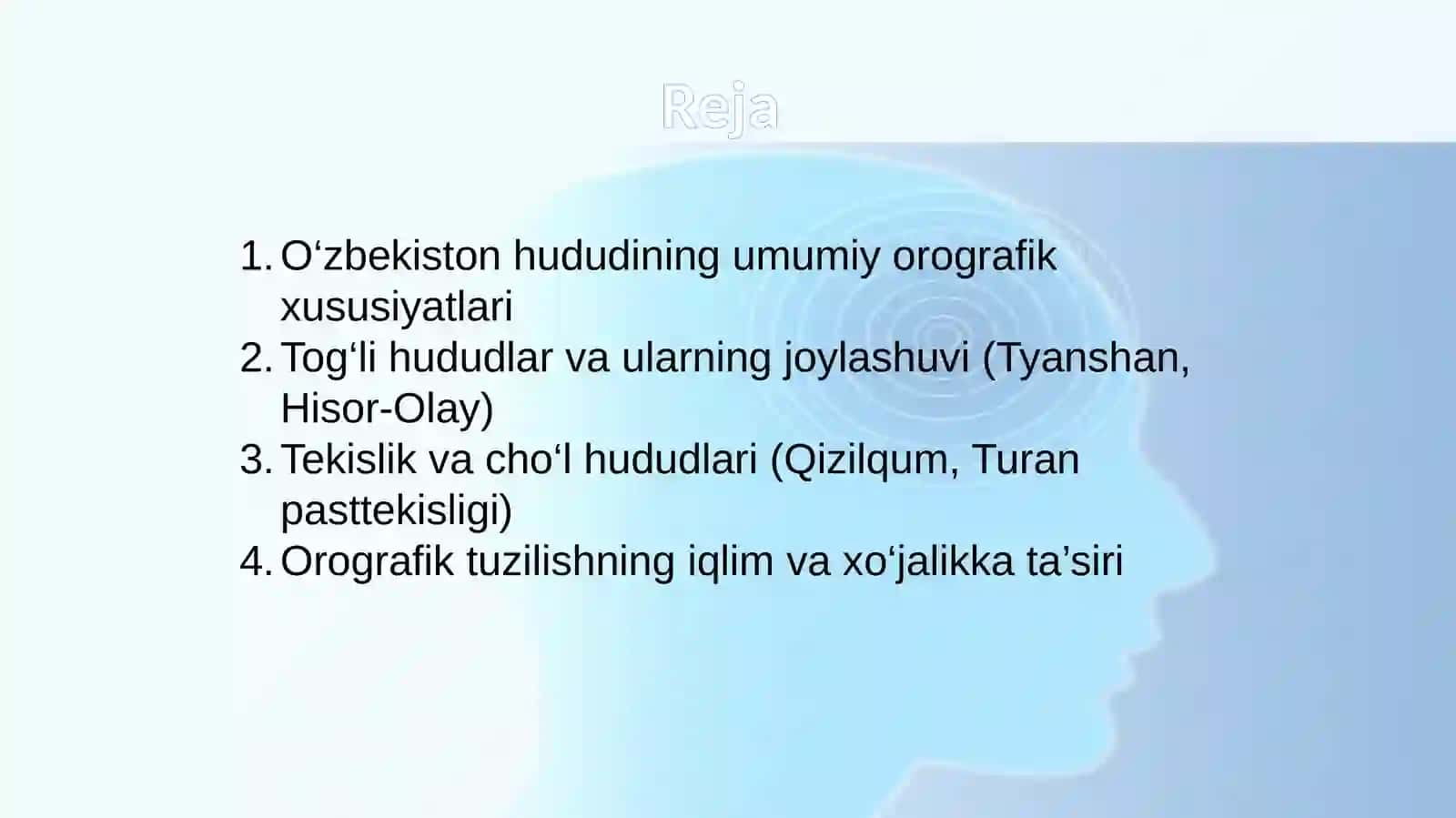 Reja

1. O‘zbekiston hududining umumiy orografik xususiyatlari
2. Tog‘li hududlar va ularning joylashuvi (Tyanshan, Hisor-Olay)
3. Tekislik va cho‘l hududlari (Qizilqum, Turan pasttekisligi)
4. Orografik tuzilishning iqlim va xo‘jalikka ta’siri